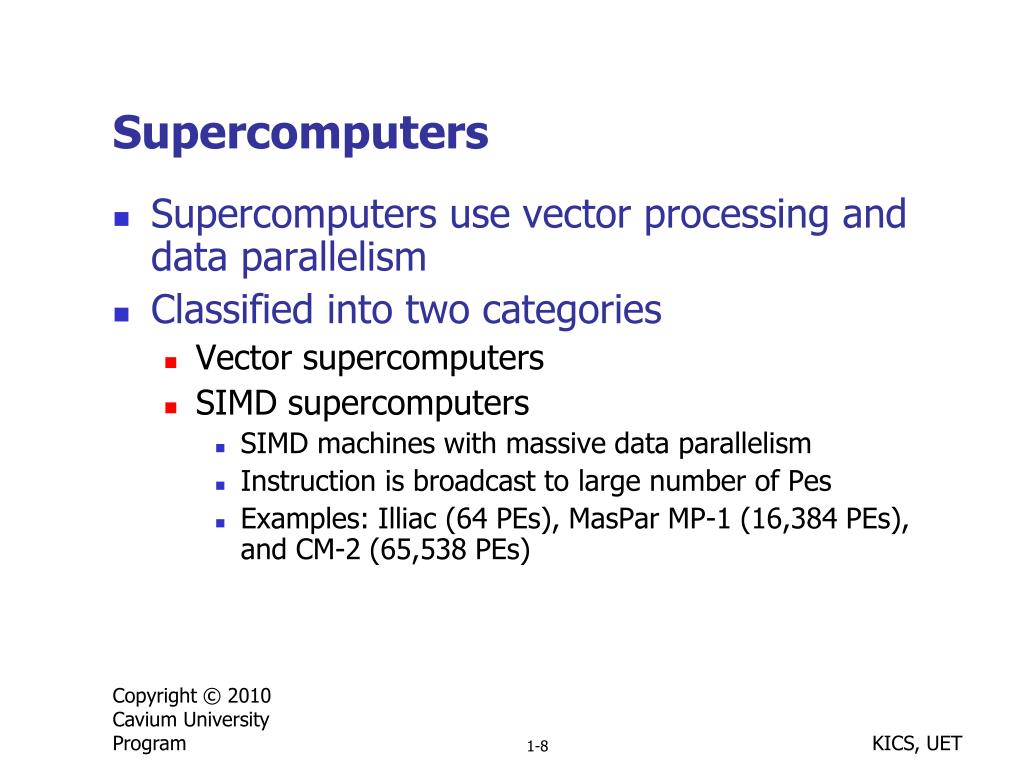 Supercomputers

- Supercomputers use vector processing and data parallelism
- Classified into two categories
  - Vector supercomputers
  - SIMD supercomputers
    - SIMD machines with massive data parallelism
    - Instruction is broadcast to large number of Pes
    - Examples: Illiac (64 PEs), MasPar MP-1 (16,384 PEs), and CM-2 (65,538 PEs)

Copyright © 2010
Cavium University
Program

1-8

KICS, UET